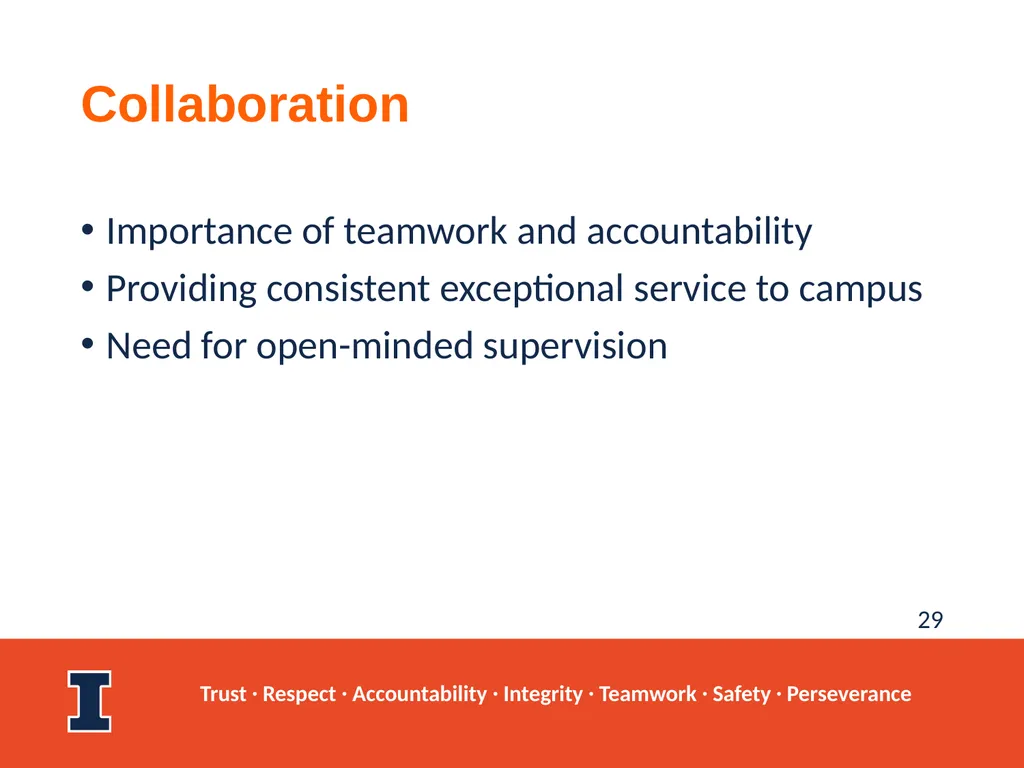 Collaboration

• Importance of teamwork and accountability
• Providing consistent exceptional service to campus
• Need for open-minded supervision

29

Trust · Respect · Accountability · Integrity · Teamwork · Safety · Perseverance